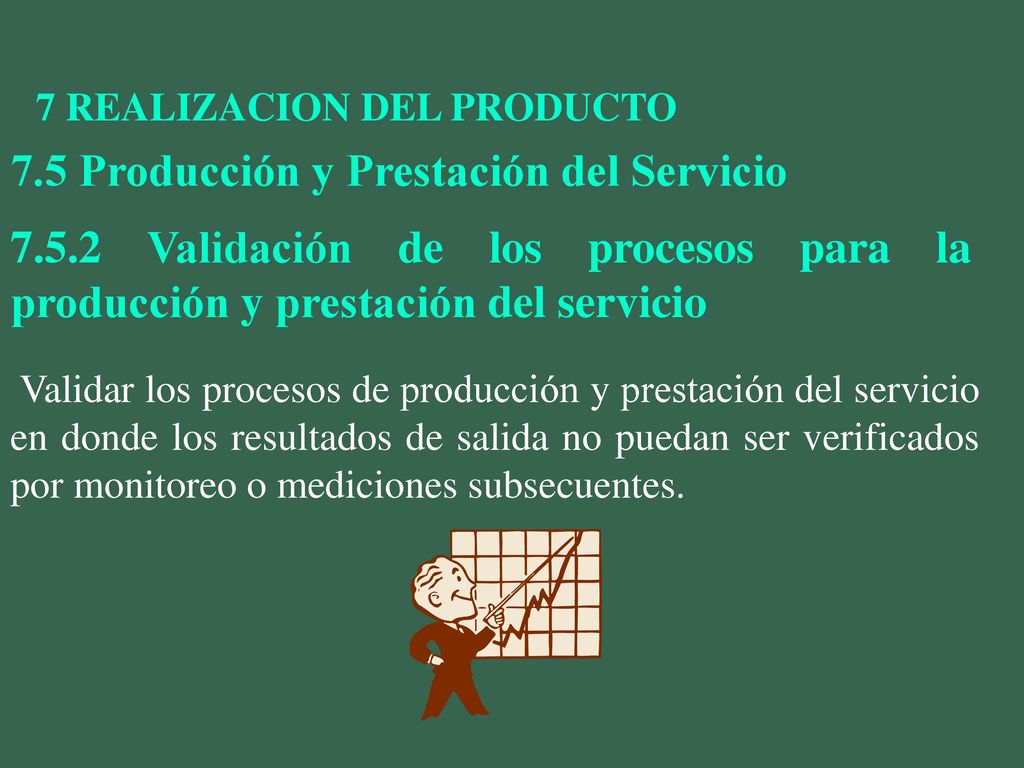 7 REALIZACION DEL PRODUCTO

7.5 Producción y Prestación del Servicio

7.5.2 Validación de los procesos para la producción y prestación del servicio

Validar los procesos de producción y prestación del servicio en donde los resultados de salida no puedan ser verificados por monitoreo o mediciones subsecuentes.